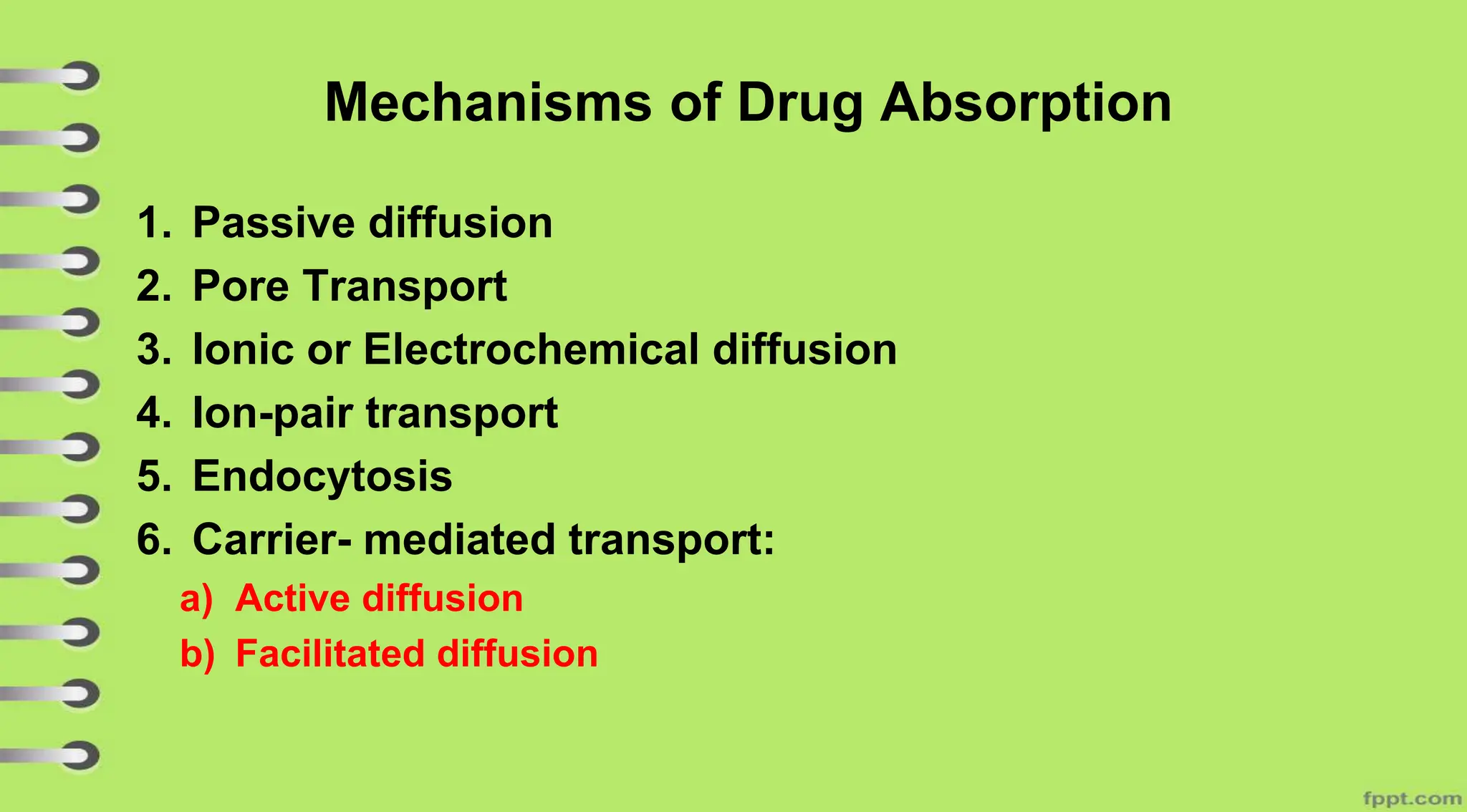 Mechanisms of Drug Absorption

1. Passive diffusion
2. Pore Transport
3. Ionic or Electrochemical diffusion
4. Ion-pair transport
5. Endocytosis
6. Carrier- mediated transport:
a) Active diffusion
b) Facilitated diffusion

fppt.com